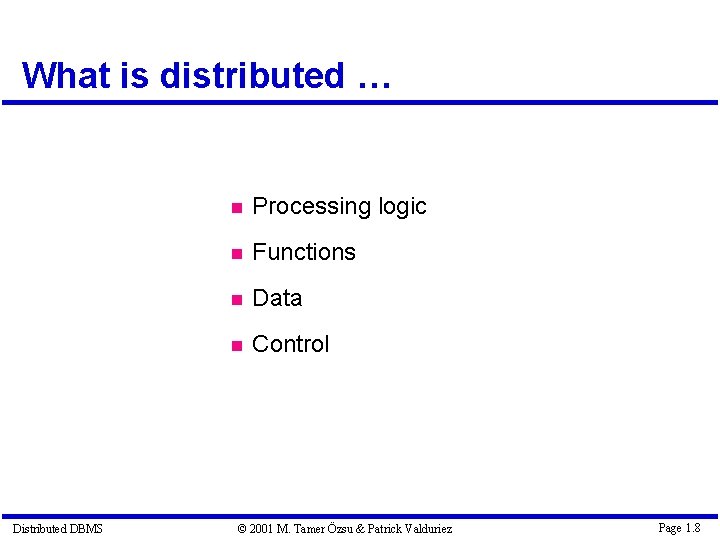 What is distributed …

- Processing logic
- Functions
- Data
- Control

Distributed DBMS © 2001 M. Tamer Özsu & Patrick Valduriez Page 1.8